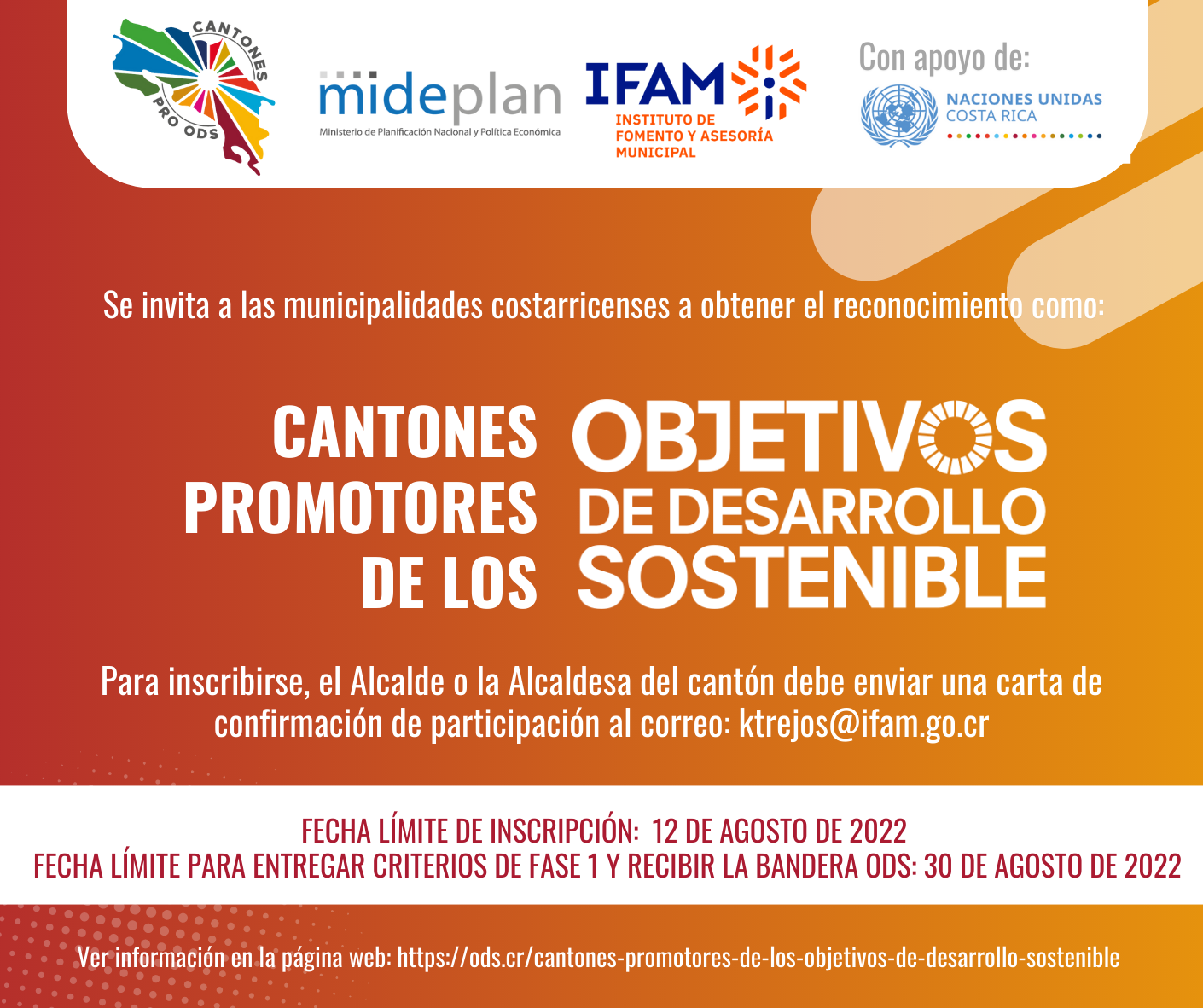 CANTONES PRO ODS

mideplan
Ministerio de Planificación Nacional y Política Económica

IFAM
INSTITUTO DE FOMENTO Y ASESORÍA MUNICIPAL

Con apoyo de:
NACIONES UNIDAS
COSTA RICA

Se invita a las municipalidades costarricenses a obtener el reconocimiento como:

CANTONES PROMOTORES DE LOS OBJETIVOS DE DESARROLLO SOSTENIBLE

Para inscribirse, el Alcalde o la Alcaldesa del cantón debe enviar una carta de confirmación de participación al correo: ktrejos@ifam.go.cr

FECHA LÍMITE DE INSCRIPCIÓN: 12 DE AGOSTO DE 2022
FECHA LÍMITE PARA ENTREGAR CRITERIOS DE FASE 1 Y RECIBIR LA BANDERA ODS: 30 DE AGOSTO DE 2022

Ver información en la página web: https://ods.cr/cantones-promotores-de-los-objetivos-de-desarrollo-sostenible